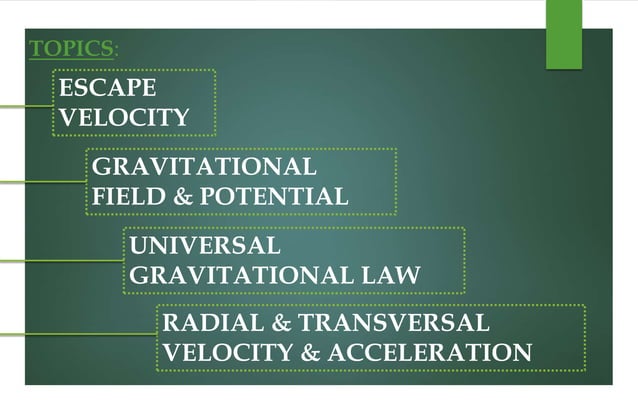 TOPICS:

ESCAPE VELOCITY

GRAVITATIONAL FIELD & POTENTIAL

UNIVERSAL GRAVITATIONAL LAW

RADIAL & TRANSVERSAL VELOCITY & ACCELERATION